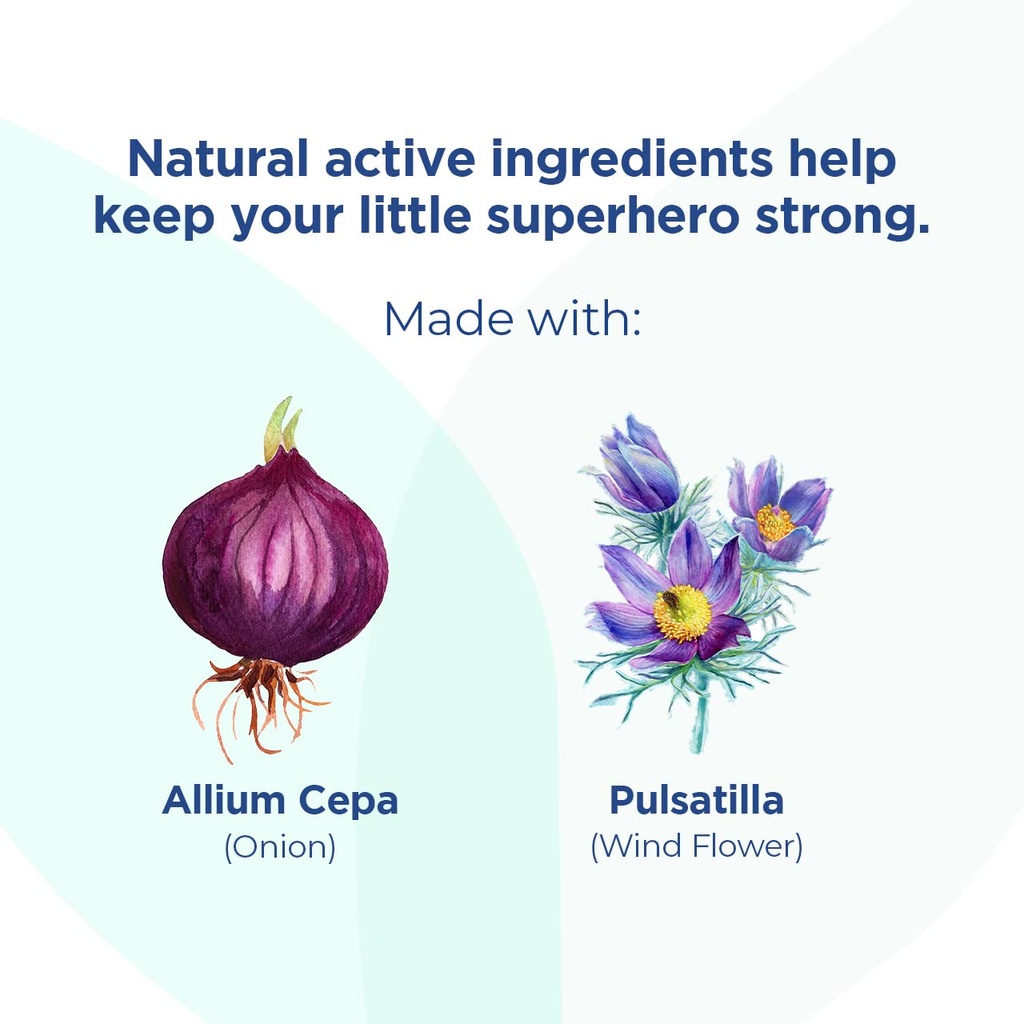 Natural active ingredients help keep your little superhero strong.

Made with:

Allium Cepa
(Onion)

Pulsatilla
(Wind Flower)